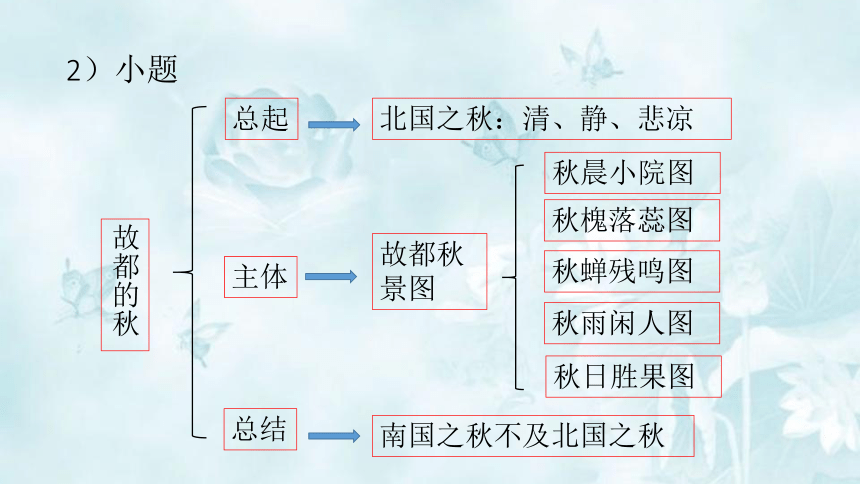 2）小题

故都的秋

总起
北国之秋：清、静、悲凉

主体
故都秋景图

秋晨小院图
秋槐落蕊图
秋蝉残鸣图
秋雨闲人图
秋日胜果图

总结
南国之秋不及北国之秋